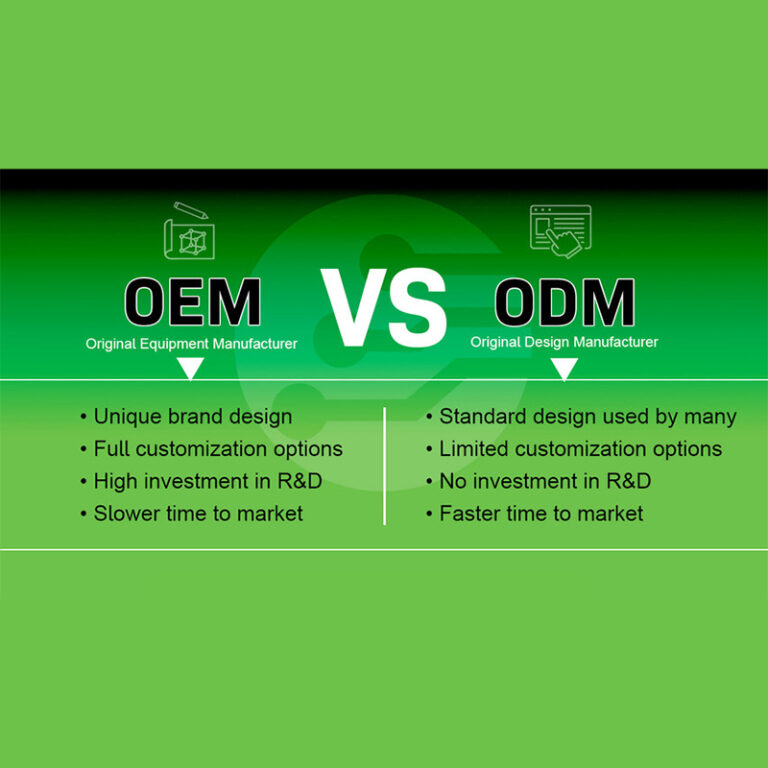 OEM
Original Equipment Manufacturer

VS

ODM
Original Design Manufacturer

• Unique brand design
• Full customization options
• High investment in R&D
• Slower time to market

• Standard design used by many
• Limited customization options
• No investment in R&D
• Faster time to market